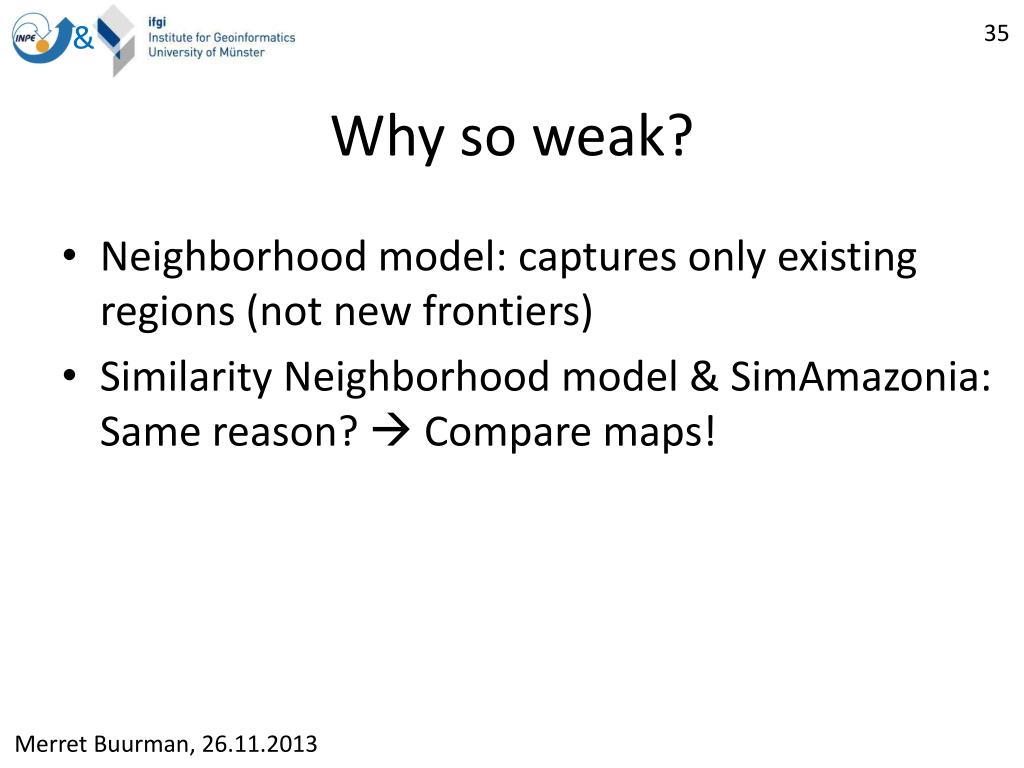 INPE & ifgi Institute for Geoinformatics University of Münster

35

Why so weak?

• Neighborhood model: captures only existing regions (not new frontiers)
• Similarity Neighborhood model & SimAmazonia: Same reason? → Compare maps!

Merret Buurman, 26.11.2013